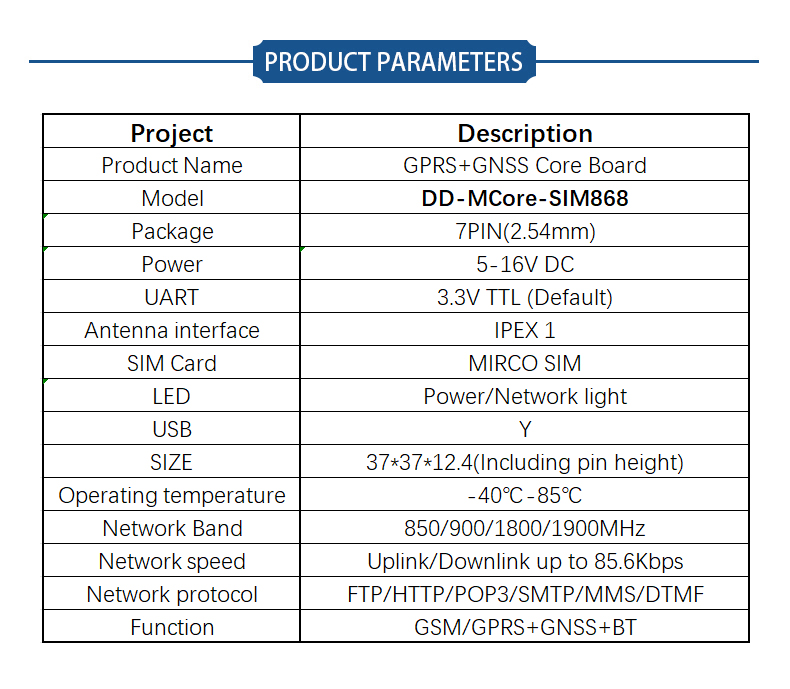 PRODUCT PARAMETERS

| Project | Description |
|---|---|
| Product Name | GPRS+GNSS Core Board |
| Model | **DD-MCore-SIM868** |
| Package | 7PIN(2.54mm) |
| Power | 5-16V DC |
| UART | 3.3V TTL (Default) |
| Antenna interface | IPEX 1 |
| SIM Card | MIRCO SIM |
| LED | Power/Network light |
| USB | Y |
| SIZE | 37*37*12.4(Including pin height) |
| Operating temperature | -40℃-85℃ |
| Network Band | 850/900/1800/1900MHz |
| Network speed | Uplink/Downlink up to 85.6Kbps |
| Network protocol | FTP/HTTP/POP3/SMTP/MMS/DTMF |
| Function | GSM/GPRS+GNSS+BT |